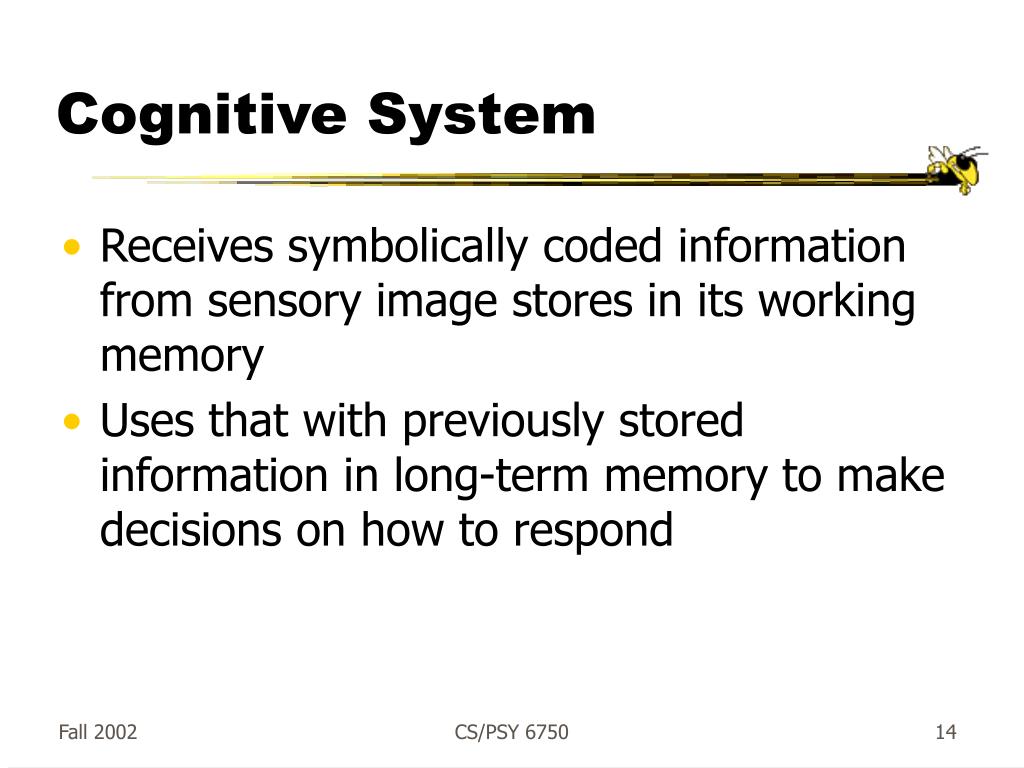 Cognitive System

• Receives symbolically coded information from sensory image stores in its working memory
• Uses that with previously stored information in long-term memory to make decisions on how to respond

Fall 2002 CS/PSY 6750 14